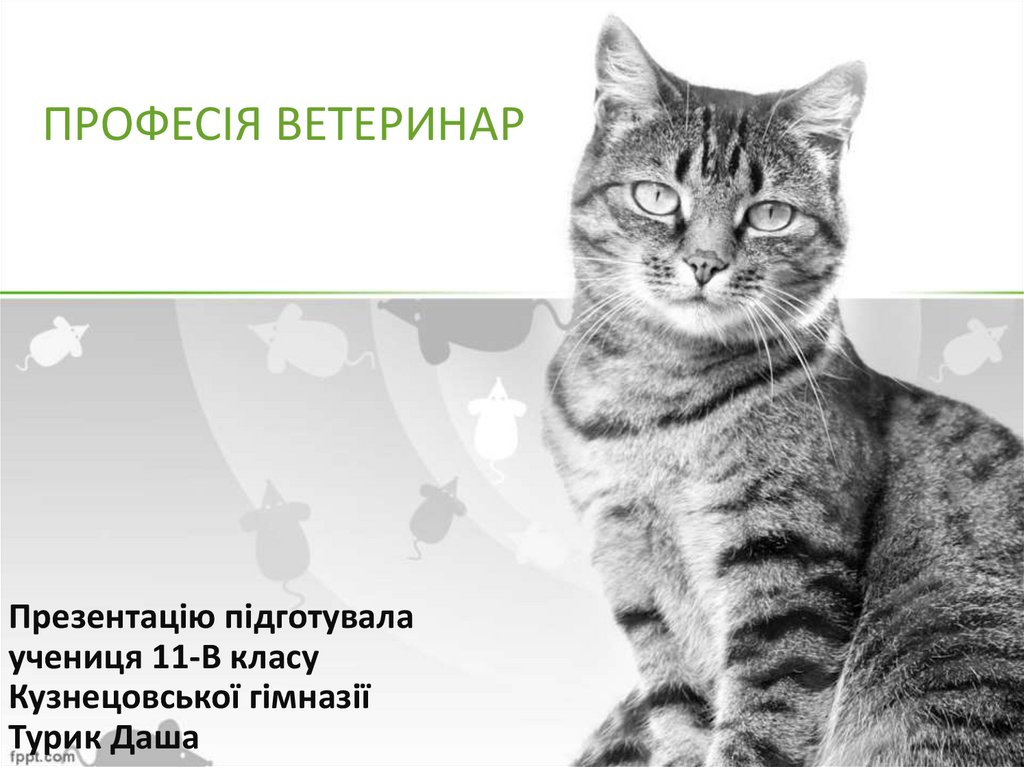 ПРОФЕСІЯ ВЕТЕРИНАР

Презентацію підготувала учениця 11-В класу Кузнецовської гімназії Турик Даша

fppt.com